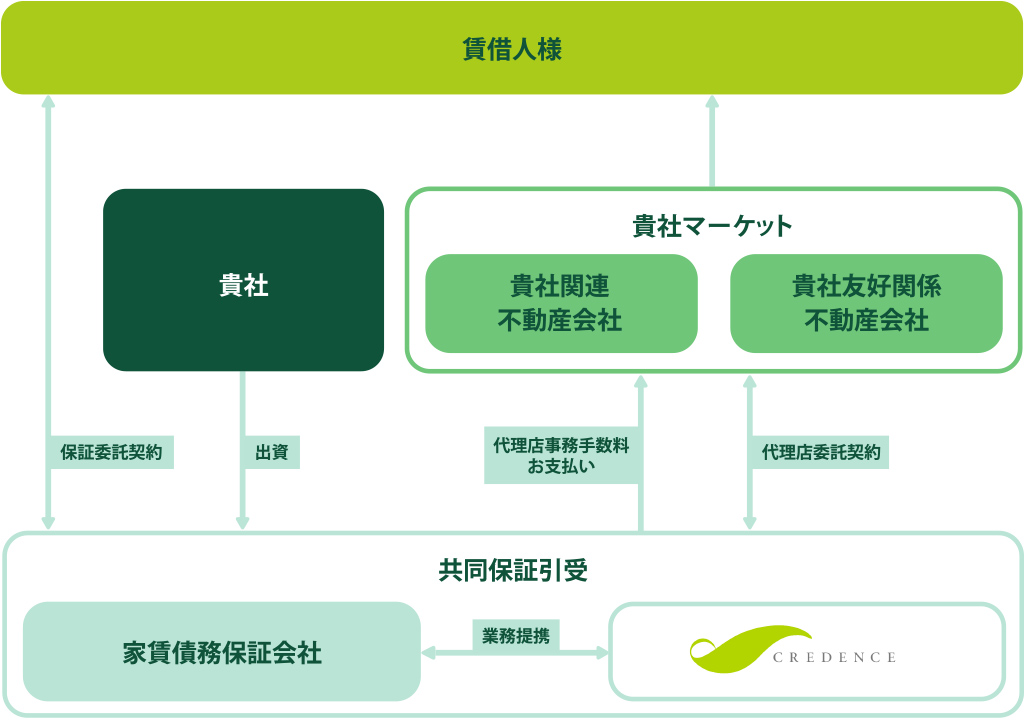 賃借人様

貴社

貴社マーケット

貴社関連
不動産会社

貴社友好関係
不動産会社

保証委託契約

出資

代理店事務手数料
お支払い

代理店委託契約

共同保証引受

家賃債務保証会社

業務提携

CREDENCE